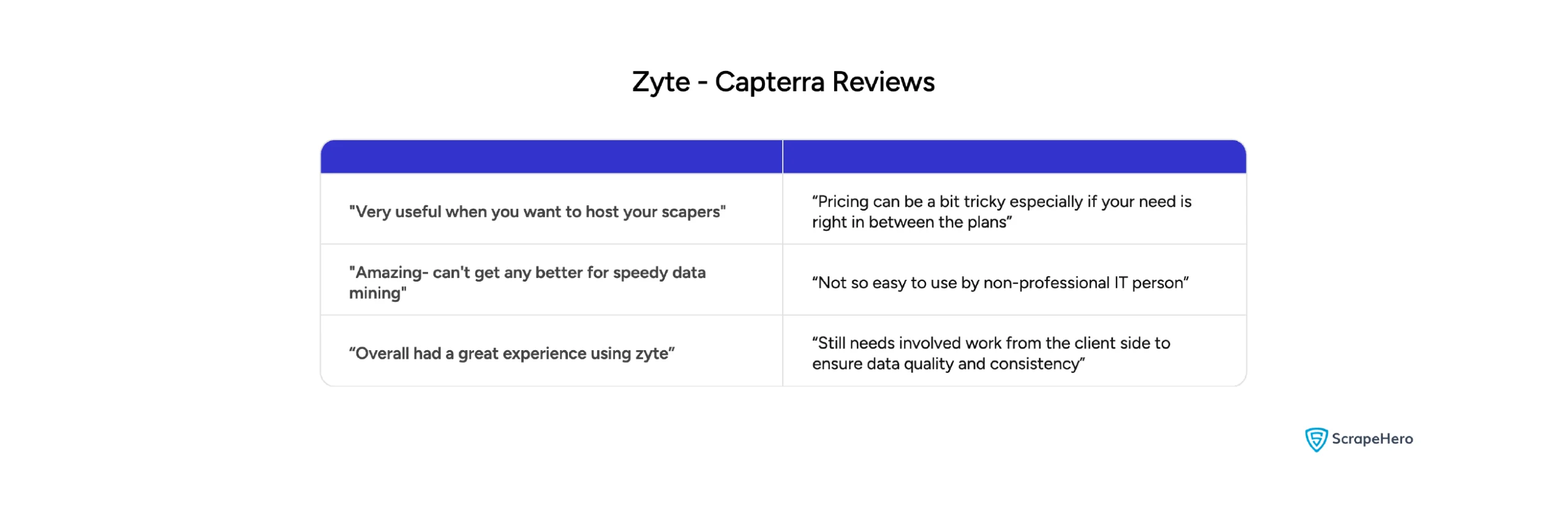 Zyte - Capterra Reviews

| | |
|---|---|
| "Very useful when you want to host your scapers" | “Pricing can be a bit tricky especially if your need is right in between the plans” |
| "Amazing- can't get any better for speedy data mining" | “Not so easy to use by non-professional IT person” |
| “Overall had a great experience using zyte” | “Still needs involved work from the client side to ensure data quality and consistency” |

ScrapeHero